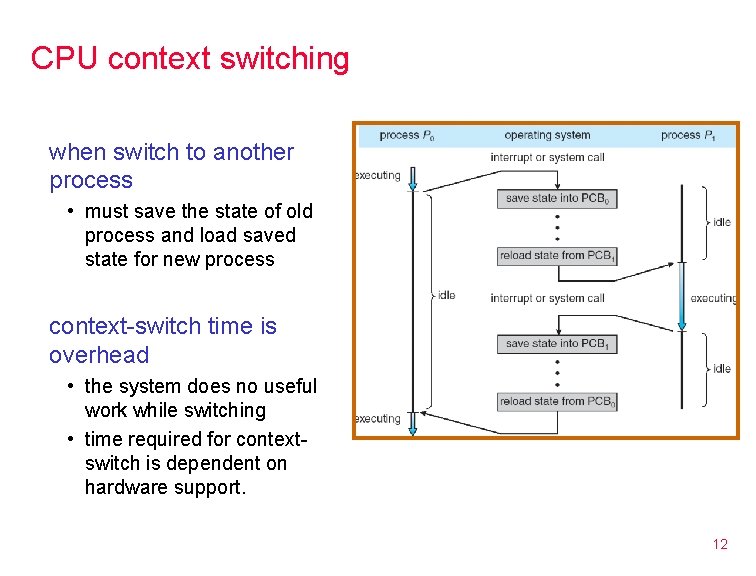 CPU context switching

when switch to another process

• must save the state of old process and load saved state for new process

context-switch time is overhead

• the system does no useful work while switching
• time required for context-switch is dependent on hardware support.

process $P_0$
operating system
process $P_1$
interrupt or system call
executing
save state into $PCB_0$
idle
reload state from $PCB_1$
idle
interrupt or system call
executing
save state into $PCB_1$
idle
reload state from $PCB_0$
executing

12